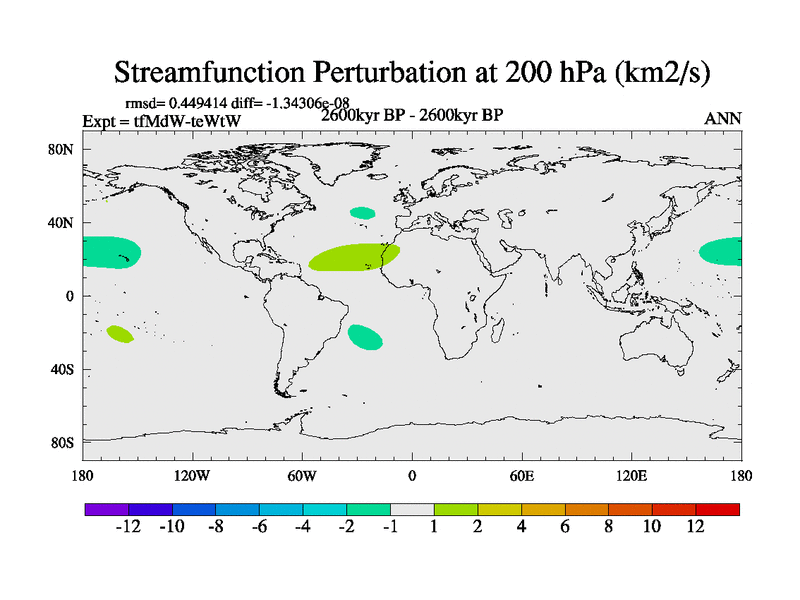 Streamfunction Perturbation at 200 hPa (km2/s)

rmsd= 0.449414 diff= -1.34306e-08
Expt = tfMdW-teWtW
2600kyr BP - 2600kyr BP
ANN

80N
40N
0
40S
80S

180
120W
60W
0
60E
120E
180

-12
-10
-8
-6
-4
-2
-1
1
2
4
6
8
10
12